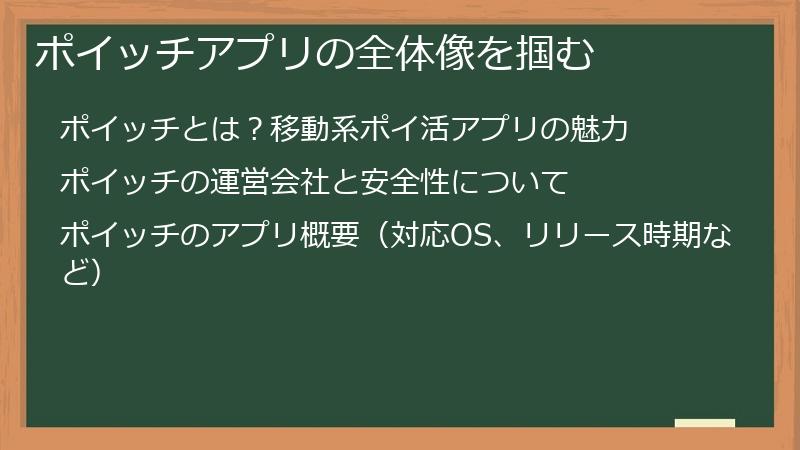 ポイッチアプリの全体像を掴む

ポイッチとは？移動系ポイ活アプリの魅力

ポイッチの運営会社と安全性について

ポイッチのアプリ概要（対応OS、リリース時期など）